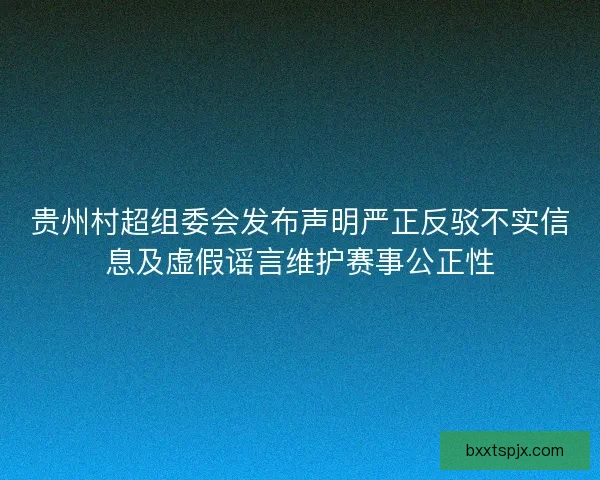 贵州村超组委会发布声明严正反驳不实信息及虚假谣言维护赛事公正性

bxxtspjx.com